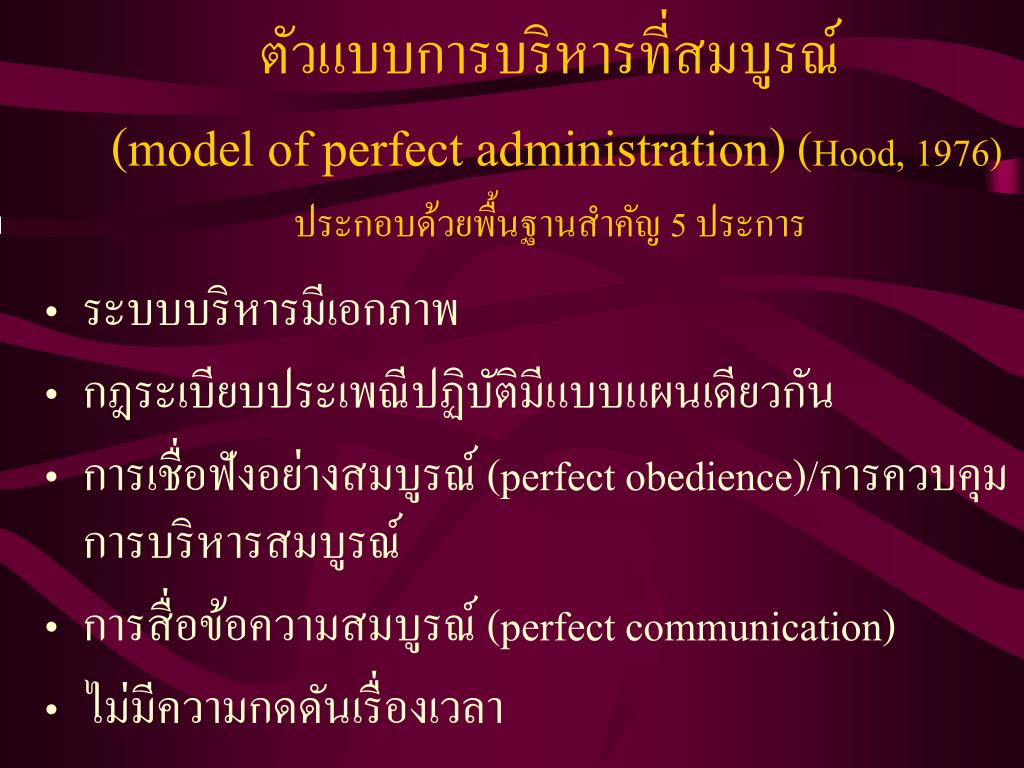 ตัวแบบการบริหารที่สมบูรณ์

(model of perfect administration) (Hood, 1976)

ประกอบด้วยพื้นฐานสำคัญ 5 ประการ

• ระบบบริหารมีเอกภาพ
• กฎระเบียบประเพณีปฏิบัติมีแบบแผนเดียวกัน
• การเชื่อฟังอย่างสมบูรณ์ (perfect obedience)/การควบคุมการบริหารสมบูรณ์
• การสื่อข้อความสมบูรณ์ (perfect communication)
• ไม่มีความกดดันเรื่องเวลา